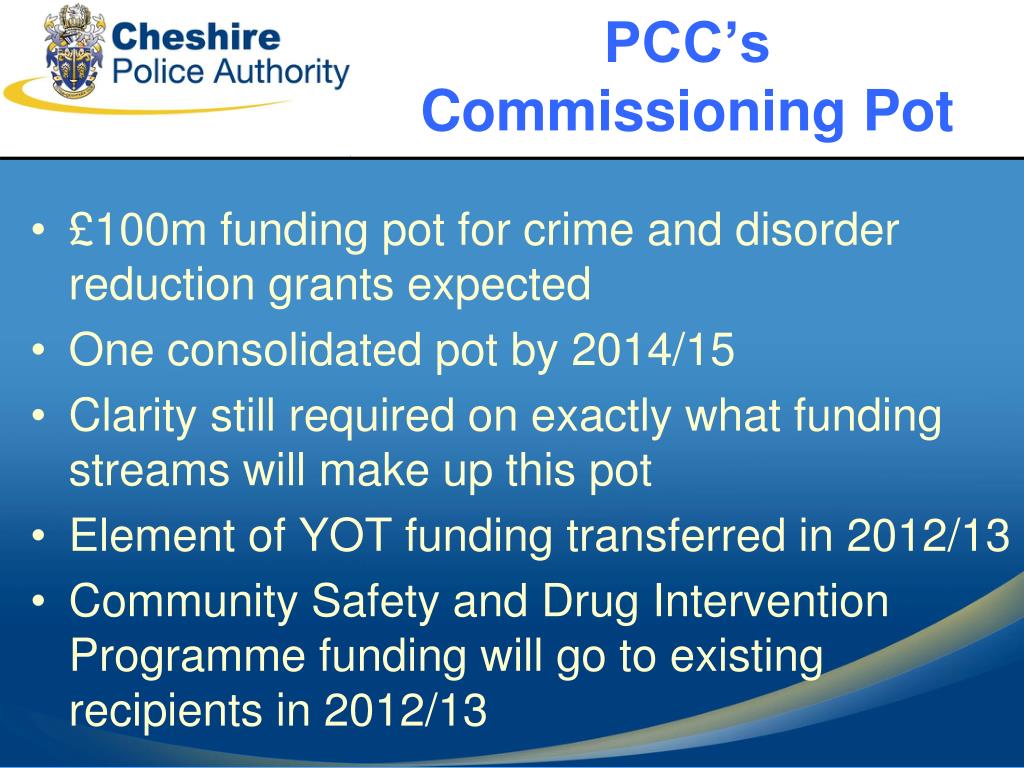 Cheshire
Police Authority

PCC's
Commissioning Pot

• £100m funding pot for crime and disorder reduction grants expected
• One consolidated pot by 2014/15
• Clarity still required on exactly what funding streams will make up this pot
• Element of YOT funding transferred in 2012/13
• Community Safety and Drug Intervention Programme funding will go to existing recipients in 2012/13